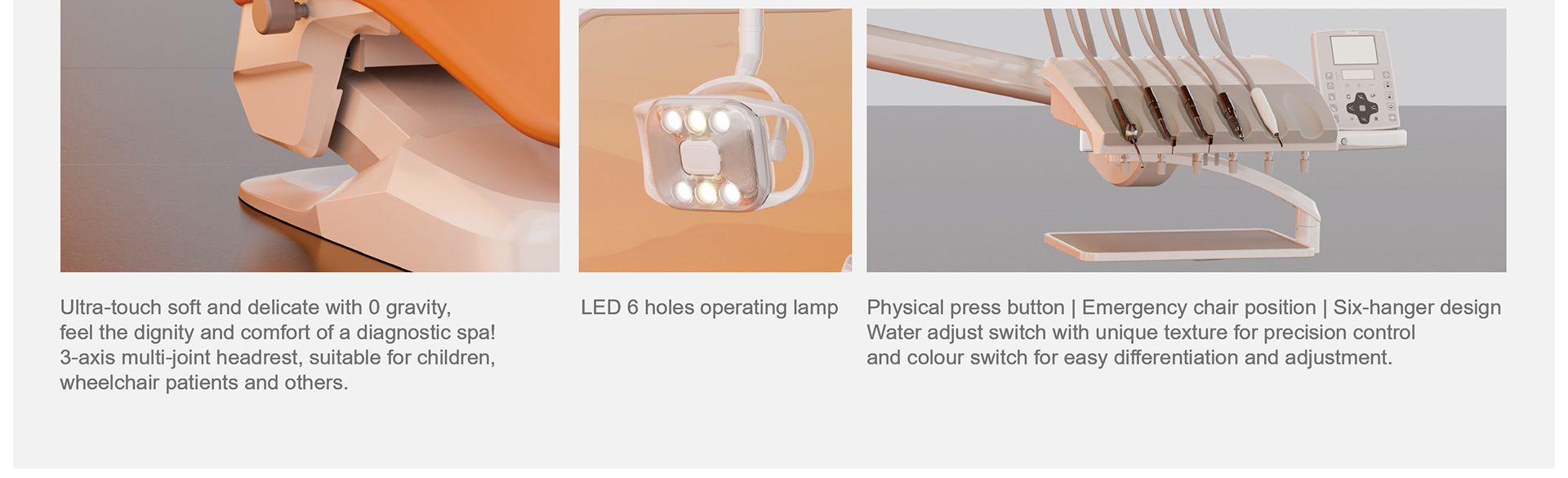 Ultra-touch soft and delicate with 0 gravity, feel the dignity and comfort of a diagnostic spa! 3-axis multi-joint headrest, suitable for children, wheelchair patients and others.

LED 6 holes operating lamp

Physical press button | Emergency chair position | Six-hanger design Water adjust switch with unique texture for precision control and colour switch for easy differentiation and adjustment.